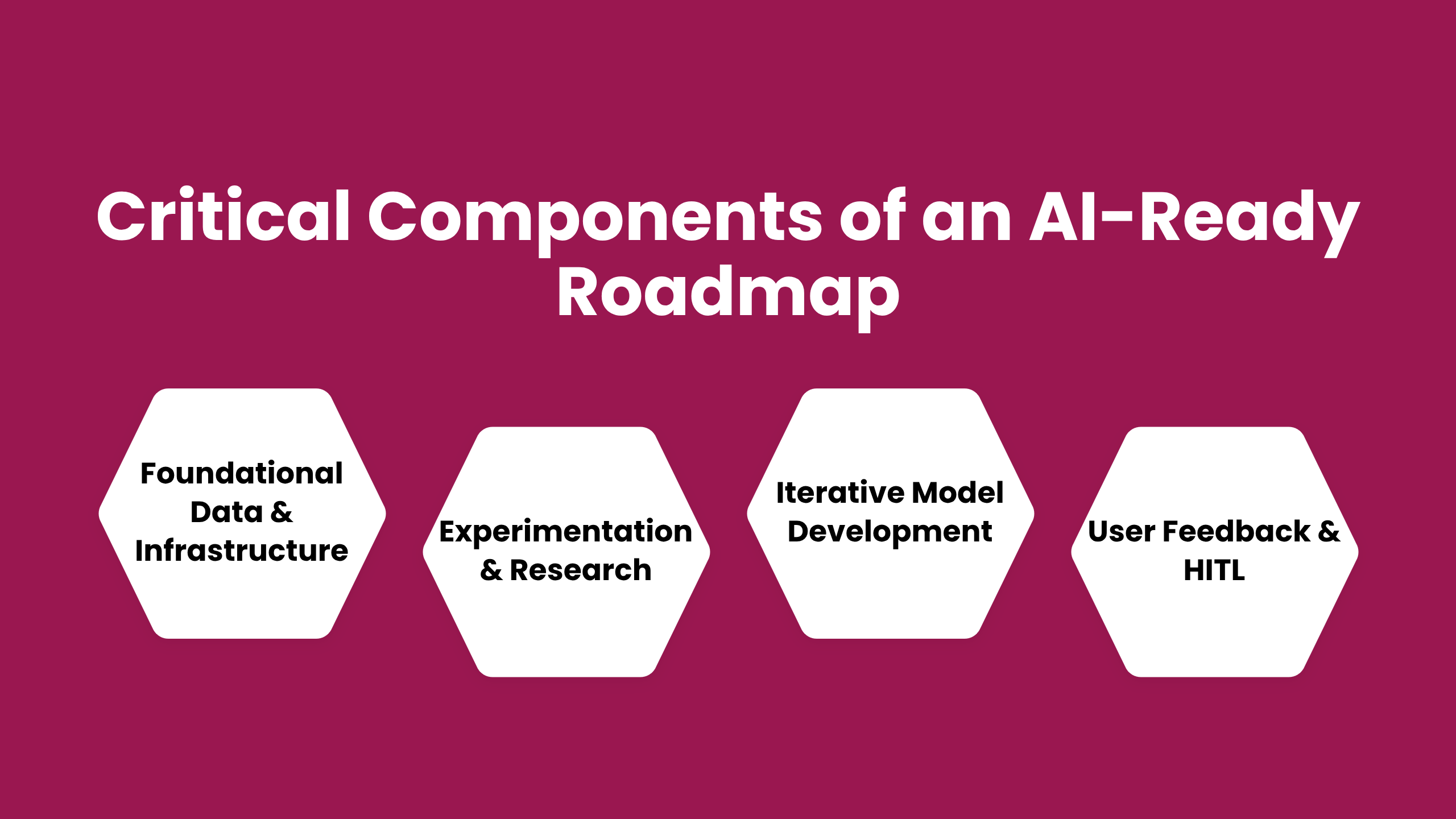 Critical Components of an AI-Ready Roadmap

Foundational Data & Infrastructure

Experimentation & Research

Iterative Model Development

User Feedback & HITL